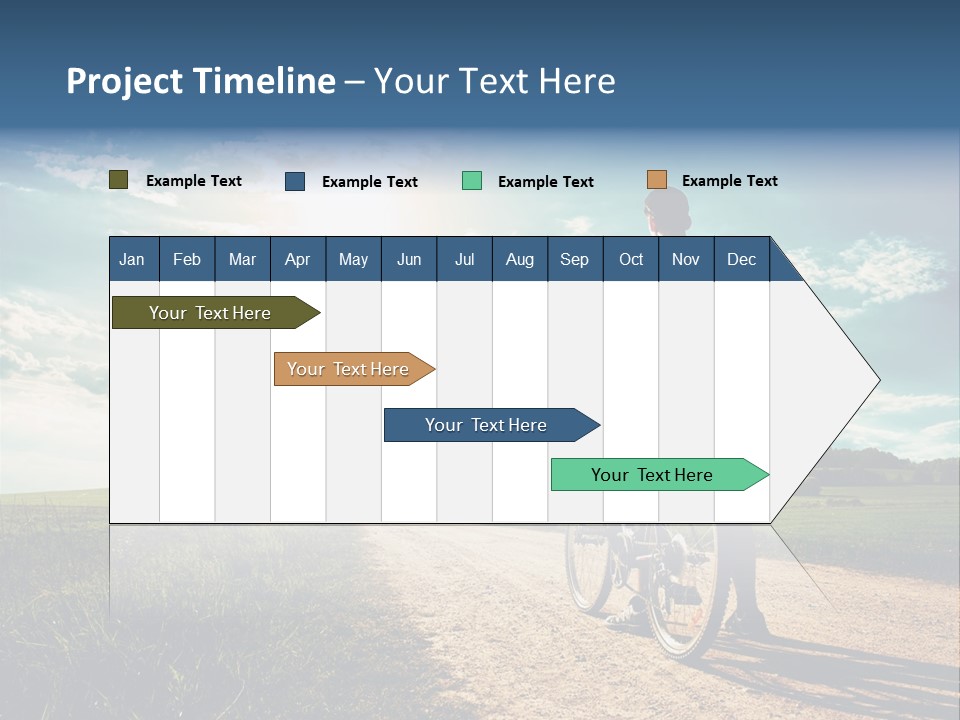 Project Timeline – Your Text Here

Example Text Example Text Example Text Example Text

| Jan | Feb | Mar | Apr | May | Jun | Jul | Aug | Sep | Oct | Nov | Dec |
|---|---|---|---|---|---|---|---|---|---|---|---|

Your Text Here

Your Text Here

Your Text Here

Your Text Here